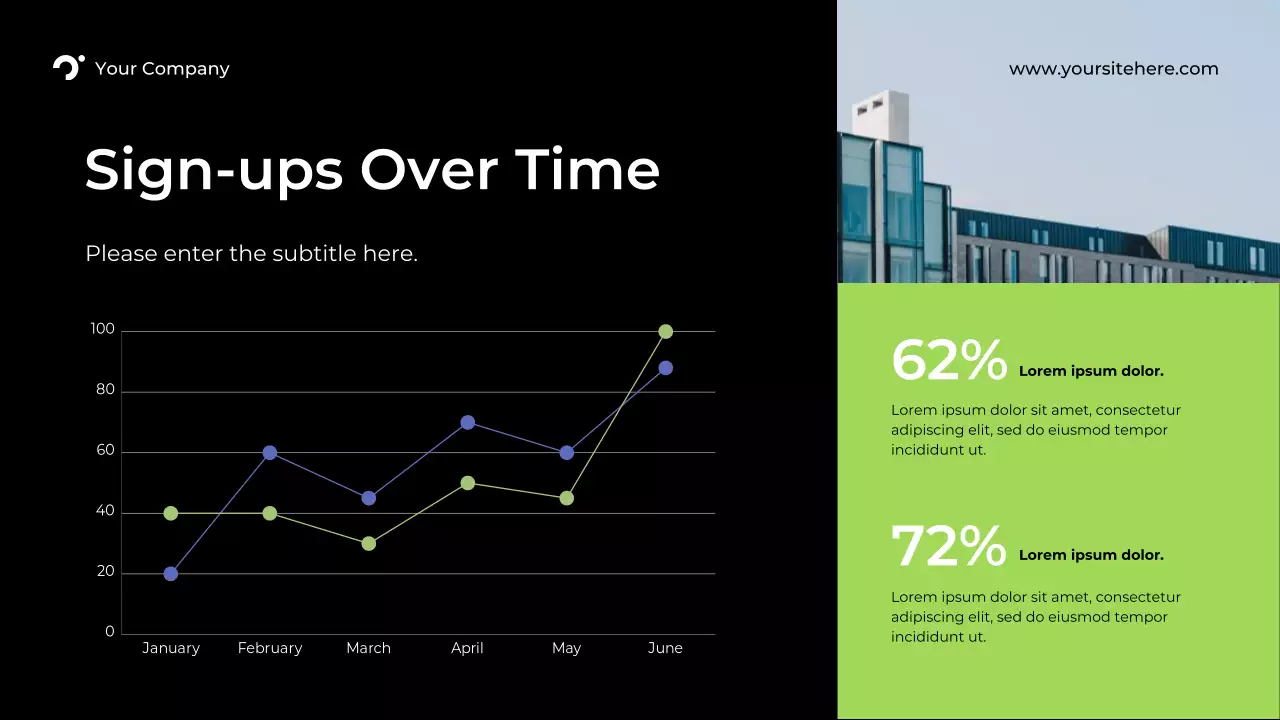 Your Company

www.yoursitehere.com

Sign-ups Over Time

Please enter the subtitle here.

100
80
60
40
20
0
January February March April May June

62% Lorem ipsum dolor.

Lorem ipsum dolor sit amet, consectetur adipiscing elit, sed do eiusmod tempor incididunt ut.

72% Lorem ipsum dolor.

Lorem ipsum dolor sit amet, consectetur adipiscing elit, sed do eiusmod tempor incididunt ut.